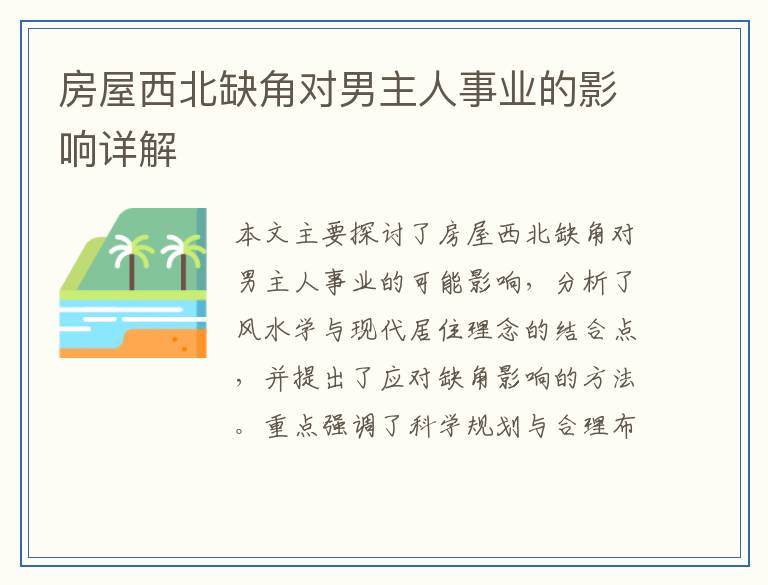 房屋西北缺角对男主人事业的影响详解

本文主要探讨了房屋西北缺角对男主人事业的可能影响，分析了风水学与现代居住理念的结合点，并提出了应对缺角影响的方法。重点强调了科学规划与合理布